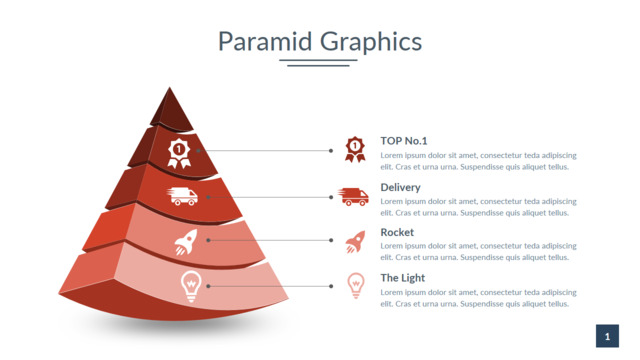 Paramid Graphics

TOP No.1
Lorem ipsum dolor sit amet, consectetur teda adipiscing elit. Cras et urna urna. Suspendisse quis aliquet tellus.

Delivery
Lorem ipsum dolor sit amet, consectetur teda adipiscing elit. Cras et urna urna. Suspendisse quis aliquet tellus.

Rocket
Lorem ipsum dolor sit amet, consectetur teda adipiscing elit. Cras et urna urna. Suspendisse quis aliquet tellus.

The Light
Lorem ipsum dolor sit amet, consectetur teda adipiscing elit. Cras et urna urna. Suspendisse quis aliquet tellus.

1